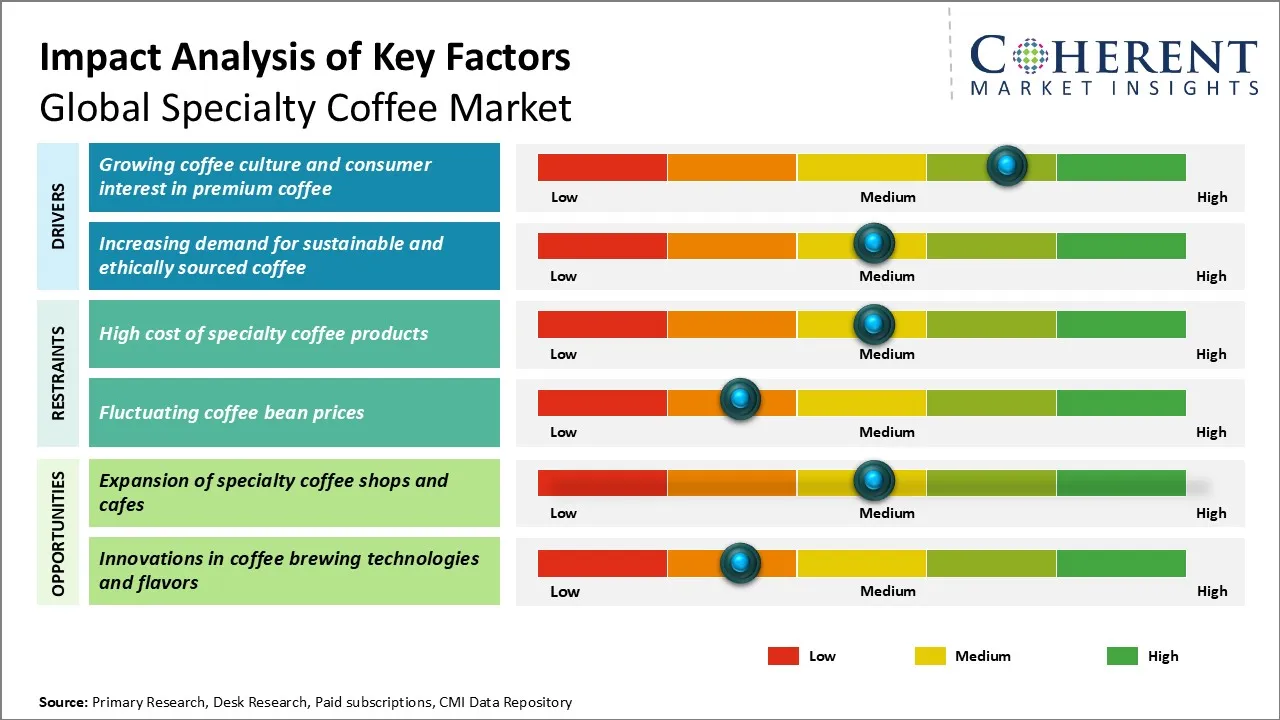 Impact Analysis of Key Factors
Global Specialty Coffee Market

COHERENT
MARKET INSIGHTS

DRIVERS

Growing coffee culture and consumer interest in premium coffee

Low Medium High

Increasing demand for sustainable and ethically sourced coffee

Low Medium High

RESTRAINTS

High cost of specialty coffee products

Low Medium High

Fluctuating coffee bean prices

Low Medium High

OPPORTUNITIES

Expansion of specialty coffee shops and cafes

Low Medium High

Innovations in coffee brewing technologies and flavors

Low Medium High

Low Medium High

Source: Primary Research, Desk Research, Paid subscriptions, CMI Data Repository